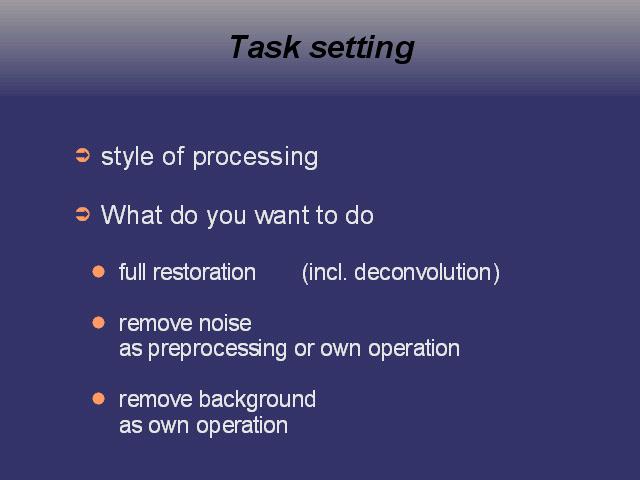 Task setting

➲ style of processing

➲ What do you want to do

● full restoration (incl. deconvolution)

● remove noise
as preprocessing or own operation

● remove background
as own operation